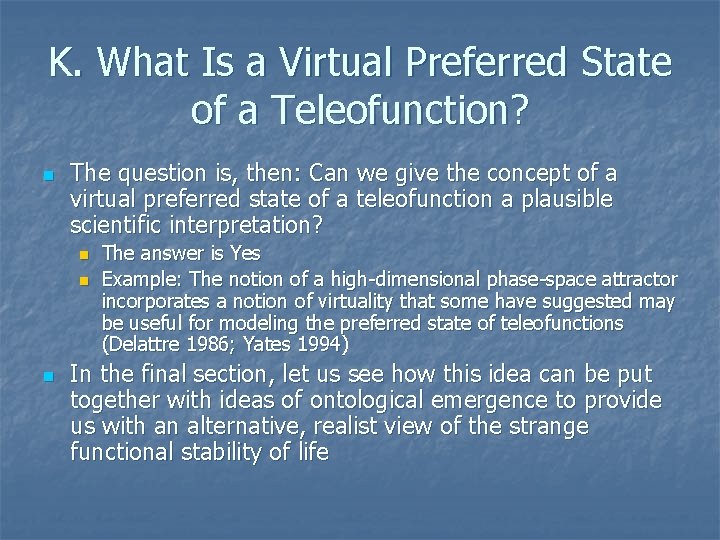 K. What Is a Virtual Preferred State of a Teleofunction?

The question is, then: Can we give the concept of a virtual preferred state of a teleofunction a plausible scientific interpretation?

The answer is Yes

Example: The notion of a high-dimensional phase-space attractor incorporates a notion of virtuality that some have suggested may be useful for modeling the preferred state of teleofunctions (Delattre 1986; Yates 1994)

In the final section, let us see how this idea can be put together with ideas of ontological emergence to provide us with an alternative, realist view of the strange functional stability of life